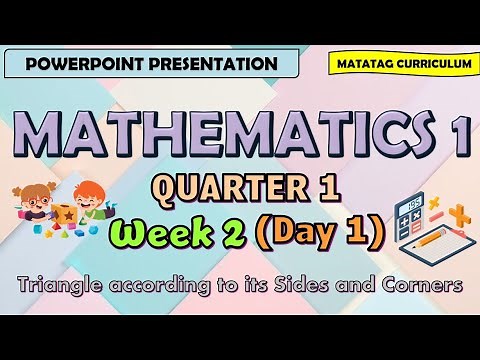 POWERPOINT PRESENTATION

MATATAG CURRICULUM

MATHEMATICS 1

QUARTER 1

Week 2 (Day 1)

195

Triangle according to its Sides and Corners